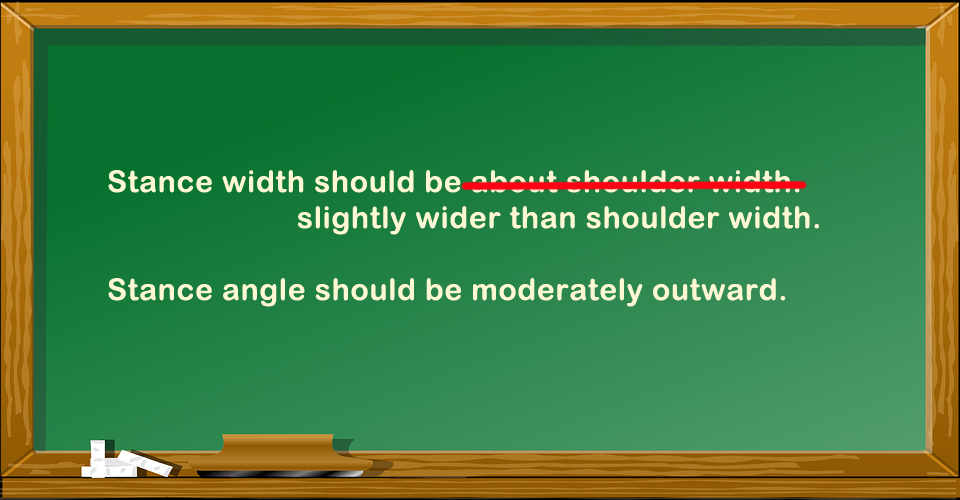 Stance width should be ~~about shoulder width.~~
slightly wider than shoulder width.

Stance angle should be moderately outward.